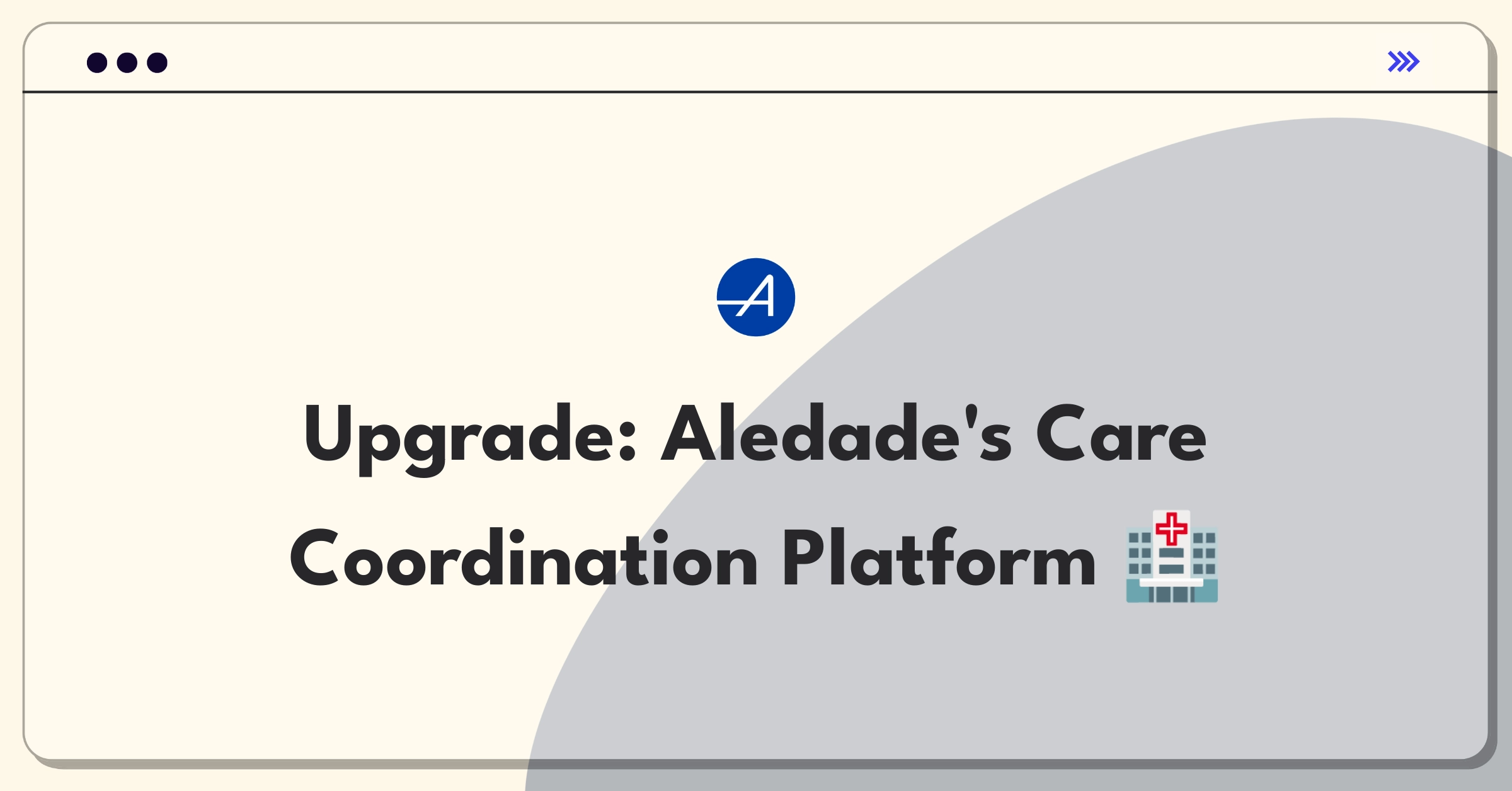 A

Upgrade: Aledade's Care Coordination Platform 🏥